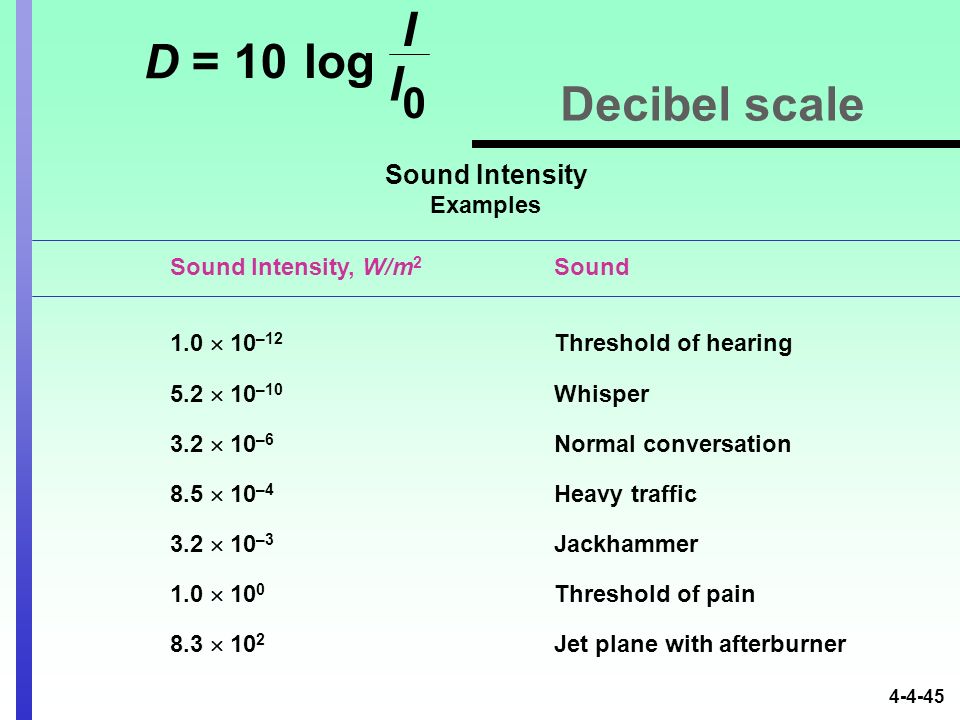 $D = 10 \log \frac{I}{I_0}$

Decibel scale

Sound Intensity
Examples

| Sound Intensity, $W/m^2$ | Sound |
|---|---|
| $1.0 \times 10^{-12}$ | Threshold of hearing |
| $5.2 \times 10^{-10}$ | Whisper |
| $3.2 \times 10^{-6}$ | Normal conversation |
| $8.5 \times 10^{-4}$ | Heavy traffic |
| $3.2 \times 10^{-3}$ | Jackhammer |
| $1.0 \times 10^{0}$ | Threshold of pain |
| $8.3 \times 10^{2}$ | Jet plane with afterburner |

4-4-45